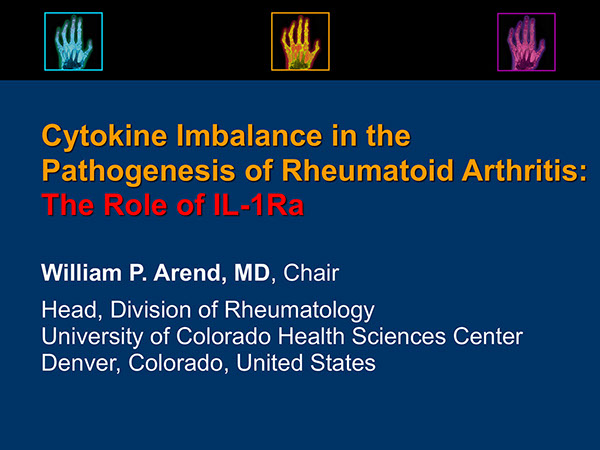 Cytokine Imbalance in the Pathogenesis of Rheumatoid Arthritis: The Role of IL-1Ra

William P. Arend, MD, Chair

Head, Division of Rheumatology
University of Colorado Health Sciences Center
Denver, Colorado, United States